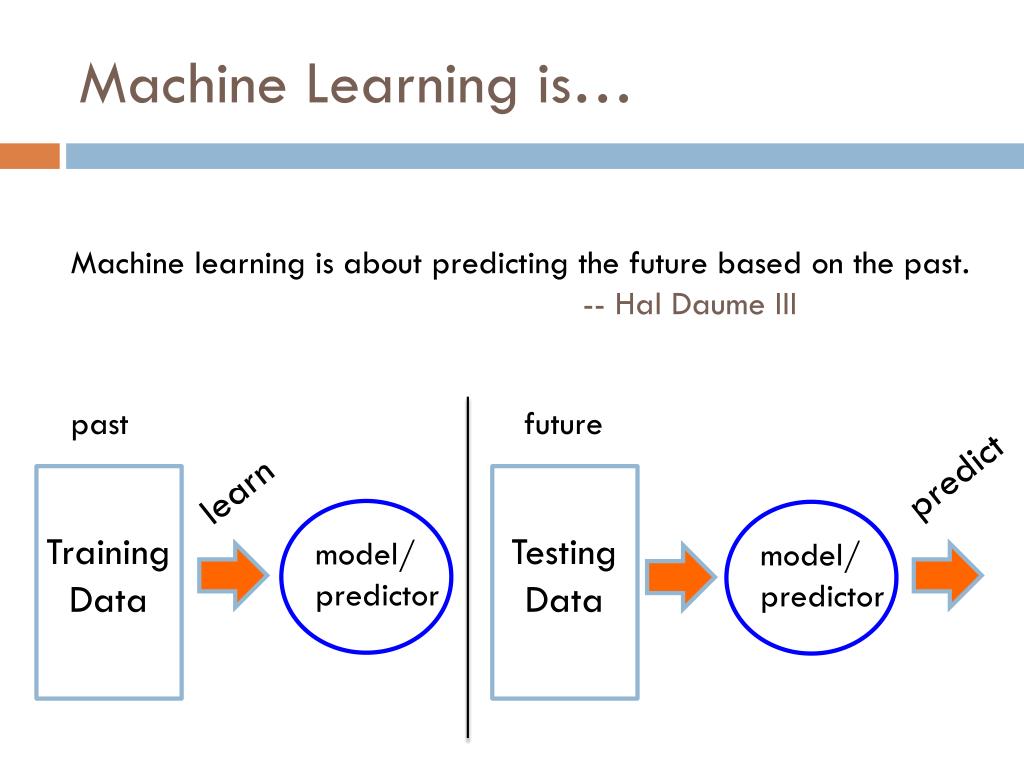 Machine Learning is…

Machine learning is about predicting the future based on the past.
-- Hal Daume III

past

Training Data

learn

model/ predictor

future

Testing Data

model/ predictor

predict